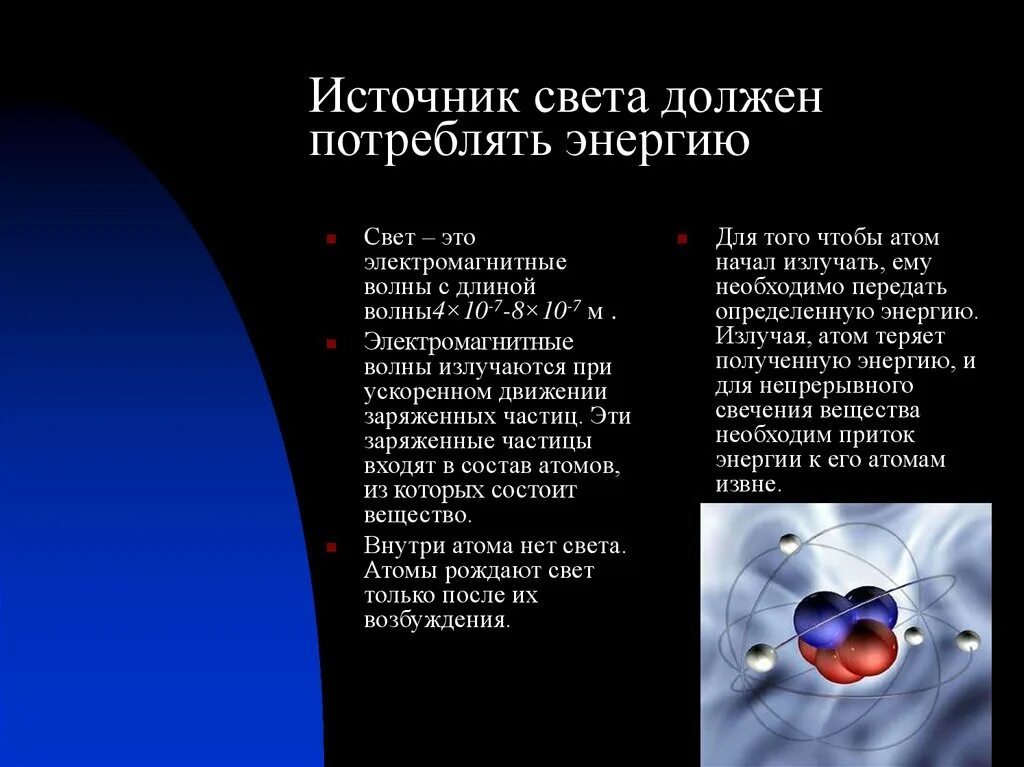 Источник света должен потреблять энергию

Свет – это электромагнитные волны с длиной волны$4\times10^{-7}$-$8\times10^{-7}$ м .

Электромагнитные волны излучаются при ускоренном движении заряженных частиц. Эти заряженные частицы входят в состав атомов, из которых состоит вещество.

Внутри атома нет света. Атомы рождают свет только после их возбуждения.

Для того чтобы атом начал излучать, ему необходимо передать определенную энергию. Излучая, атом теряет полученную энергию, и для непрерывного свечения вещества необходим приток энергии к его атомам извне.